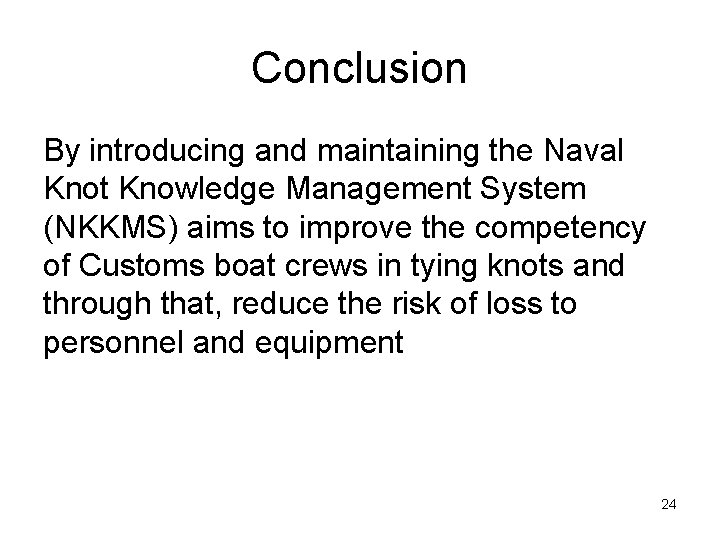 Conclusion

By introducing and maintaining the Naval Knot Knowledge Management System (NKKMS) aims to improve the competency of Customs boat crews in tying knots and through that, reduce the risk of loss to personnel and equipment

24